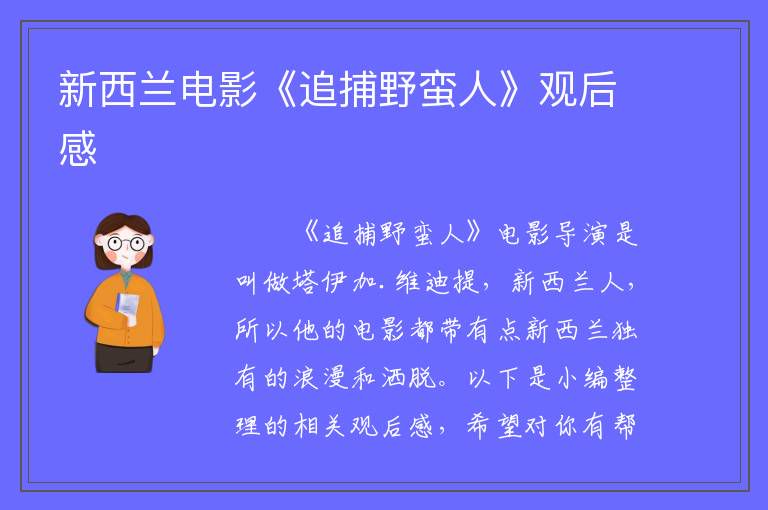 新西兰电影《追捕野蛮人》观后感

《追捕野蛮人》电影导演是叫做塔伊加.维迪提，新西兰人，所以他的电影都带有点新西兰独有的浪漫和洒脱。以下是小编整理的相关观后感，希望对你有帮